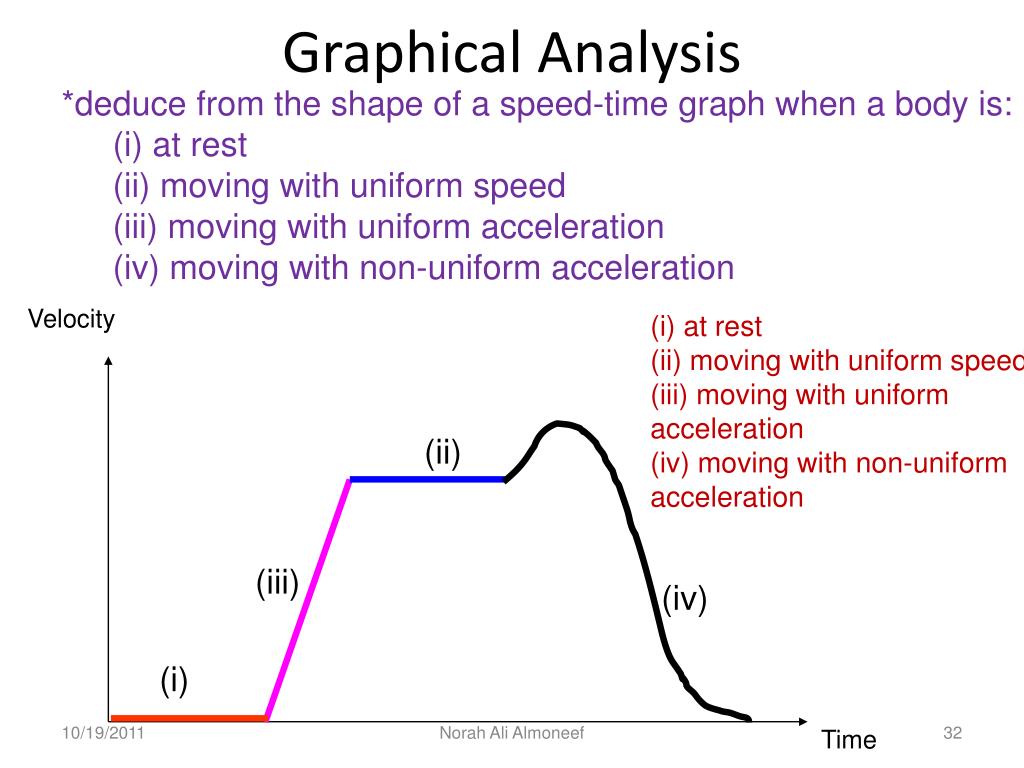 Graphical Analysis

*deduce from the shape of a speed-time graph when a body is:
(i) at rest
(ii) moving with uniform speed
(iii) moving with uniform acceleration
(iv) moving with non-uniform acceleration

Velocity

(i) at rest
(ii) moving with uniform speed
(iii) moving with uniform acceleration
(iv) moving with non-uniform acceleration

(ii)
(iii)
(iv)
(i)

Time

10/19/2011
Norah Ali Almoneef
32